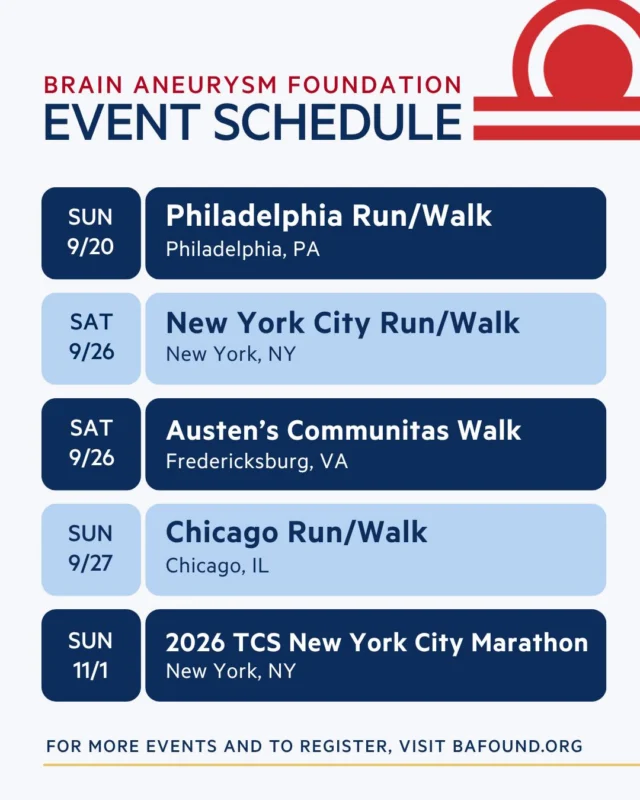 BRAIN ANEURYSM FOUNDATION
EVENT SCHEDULE

SUN 9/20
Philadelphia Run/Walk
Philadelphia, PA

SAT 9/26
New York City Run/Walk
New York, NY

SAT 9/26
Austen's Communitas Walk
Fredericksburg, VA

SUN 9/27
Chicago Run/Walk
Chicago, IL

SUN 11/1
2026 TCS New York City Marathon
New York, NY

FOR MORE EVENTS AND TO REGISTER, VISIT BAFOUND.ORG